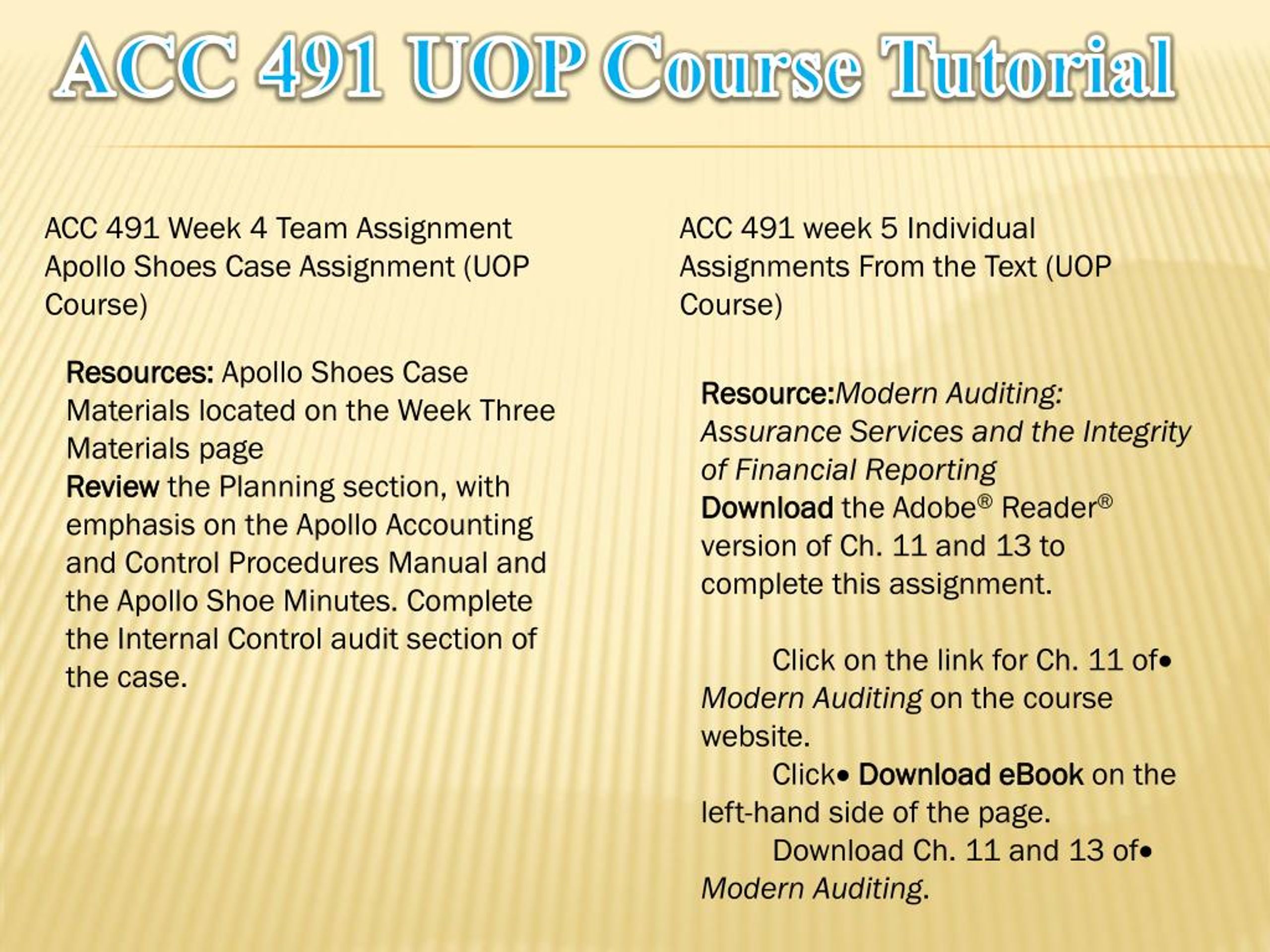 ACC 491 UOP Course Tutorial

ACC 491 Week 4 Team Assignment Apollo Shoes Case Assignment (UOP Course)

Resources: Apollo Shoes Case Materials located on the Week Three Materials page
Review the Planning section, with emphasis on the Apollo Accounting and Control Procedures Manual and the Apollo Shoe Minutes. Complete the Internal Control audit section of the case.

ACC 491 week 5 Individual Assignments From the Text (UOP Course)

Resource:Modern Auditing: Assurance Services and the Integrity of Financial Reporting
Download the Adobe® Reader® version of Ch. 11 and 13 to complete this assignment.

Click on the link for Ch. 11 of• Modern Auditing on the course website.
Click• Download eBook on the left-hand side of the page.
Download Ch. 11 and 13 of• Modern Auditing.